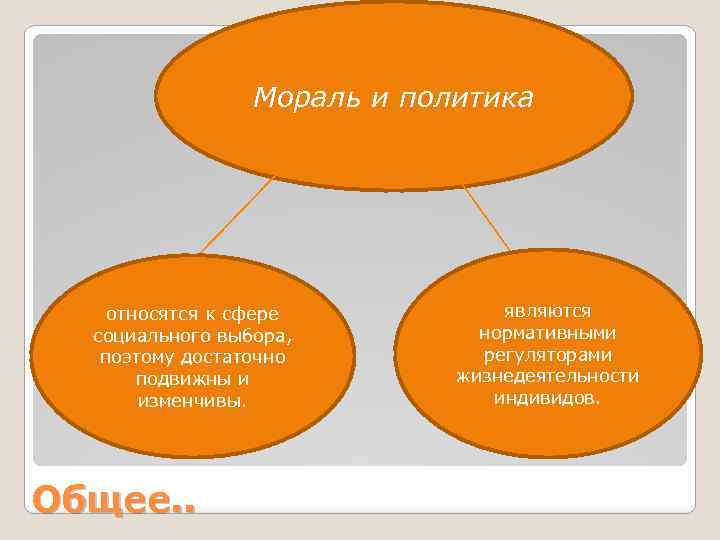 Мораль и политика

относятся к сфере социального выбора, поэтому достаточно подвижны и изменчивы.

являются нормативными регуляторами жизнедеятельности индивидов.

Общее..